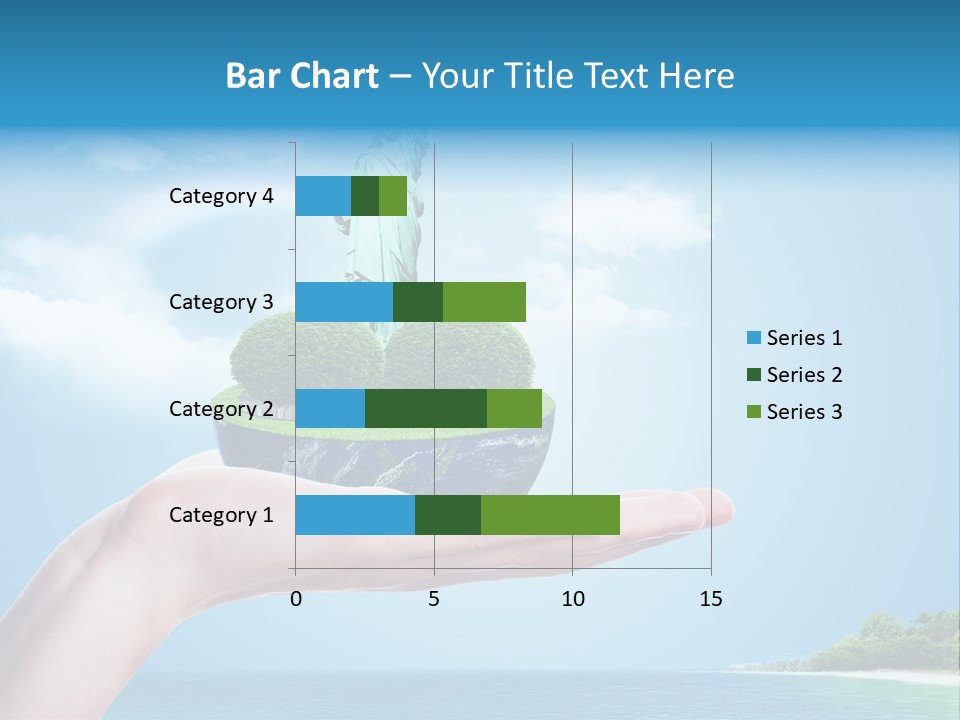 Bar Chart – Your Title Text Here

Category 4
Category 3
Category 2
Category 1

0
5
10
15

Series 1
Series 2
Series 3